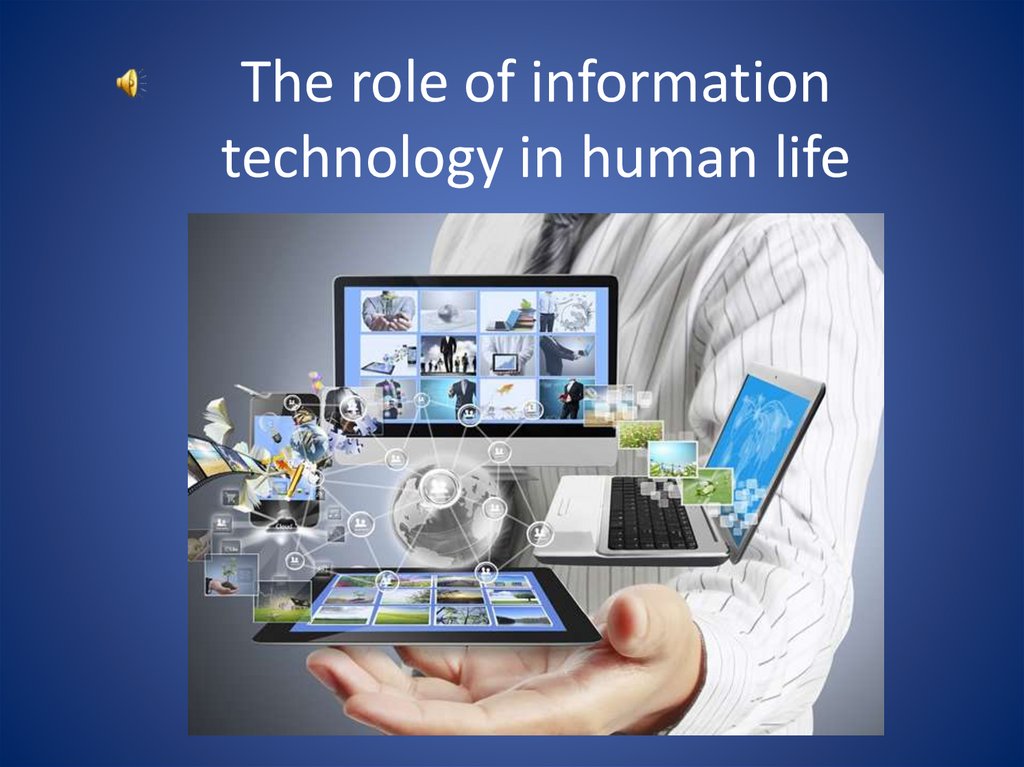 The role of information technology in human life